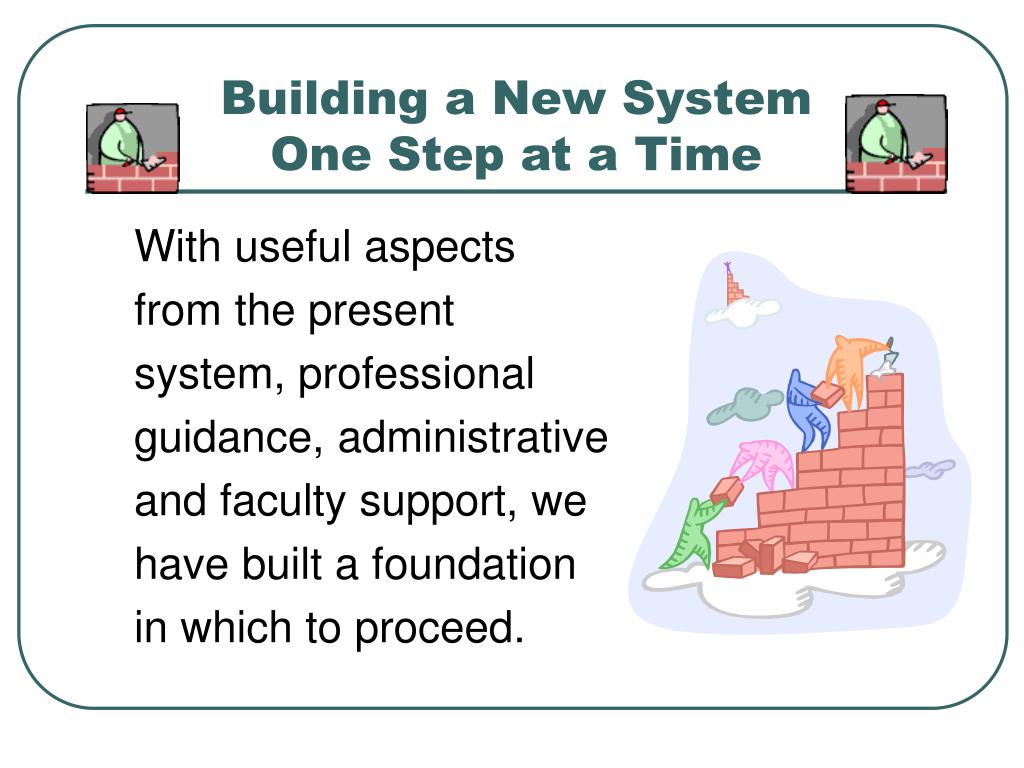 Building a New System
One Step at a Time

With useful aspects from the present system, professional guidance, administrative and faculty support, we have built a foundation in which to proceed.